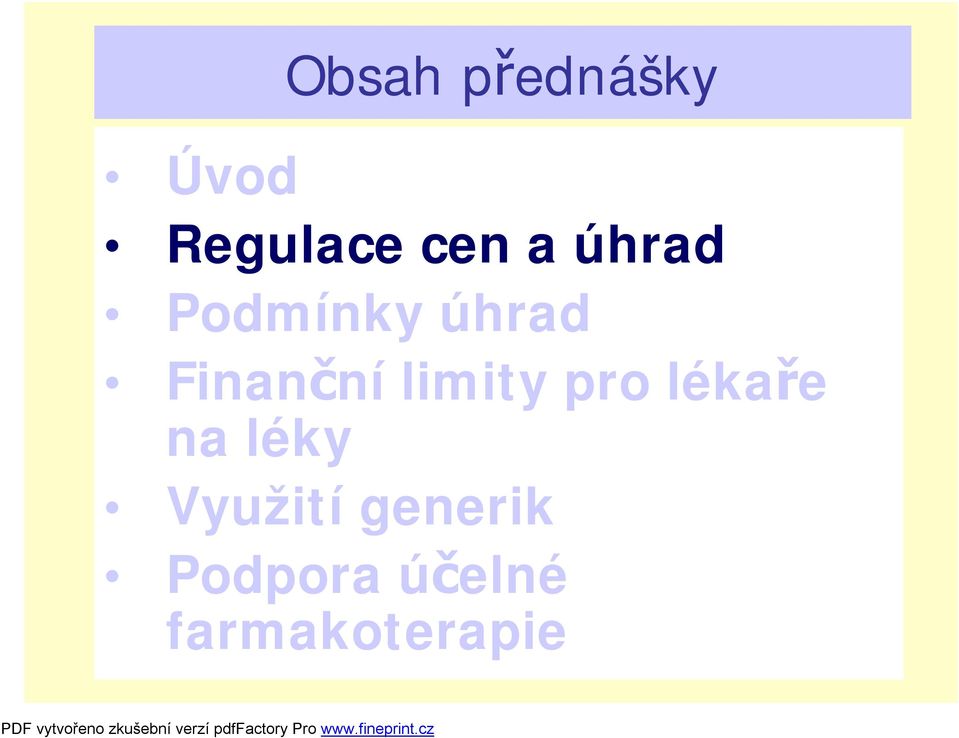 Obsah přednášky

• Úvod
• Regulace cen a úhrad
• Podmínky úhrad
• Finanční limity pro lékaře na léky
• Využití generik
• Podpora účelné farmakoterapie

PDF vytvořeno zkušební verzí pdfFactory Pro www.fineprint.cz